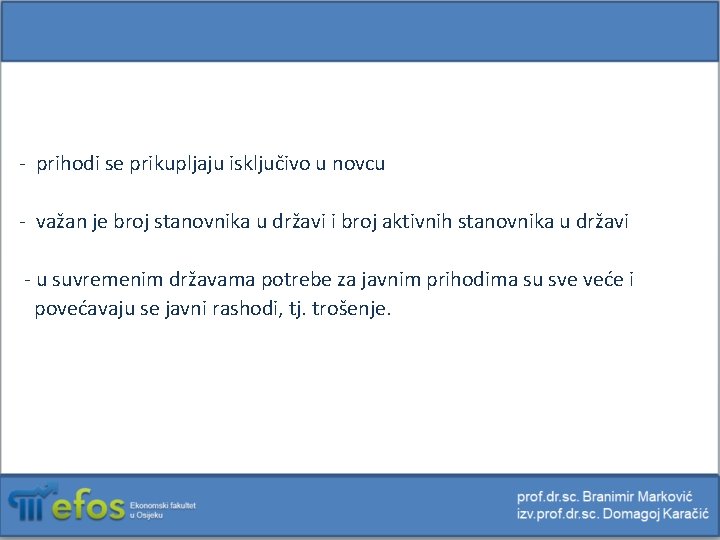 - prihodi se prikupljaju isključivo u novcu

- važan je broj stanovnika u državi i broj aktivnih stanovnika u državi

- u suvremenim državama potrebe za javnim prihodima su sve veće i povećavaju se javni rashodi, tj. trošenje.

efos Ekonomski fakultet u Osijeku

prof.dr.sc. Branimir Marković
izv.prof.dr.sc. Domagoj Karačić